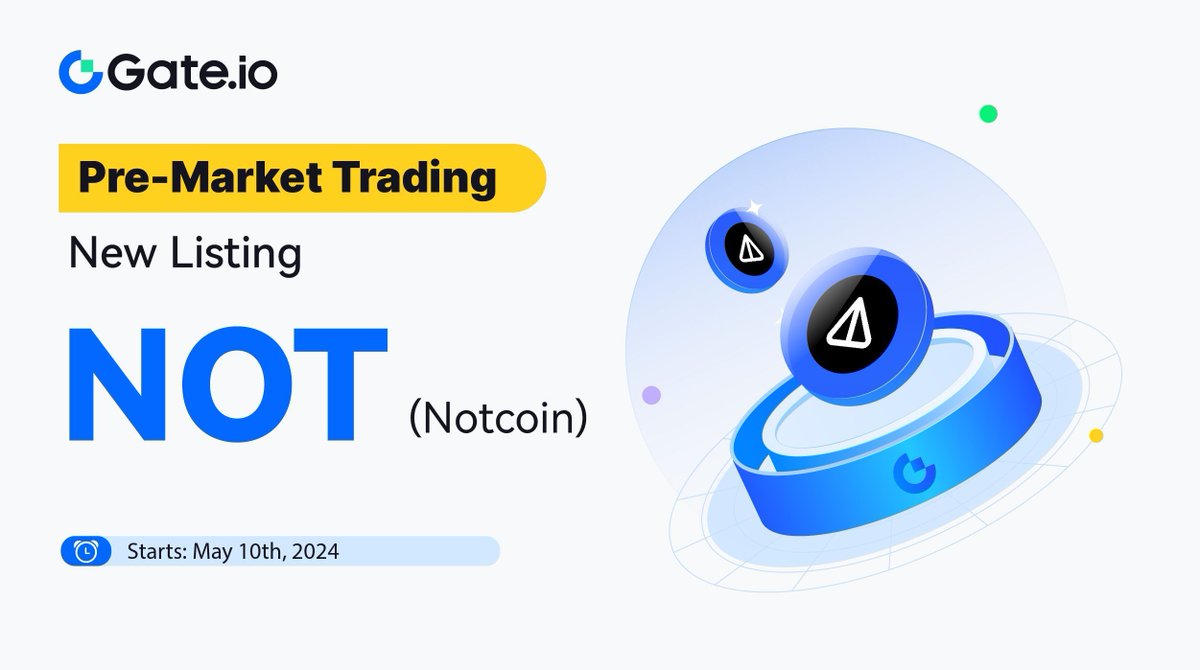 Gate.io

Pre-Market Trading

New Listing

NOT

(Notcoin)

Starts: May 10th, 2024